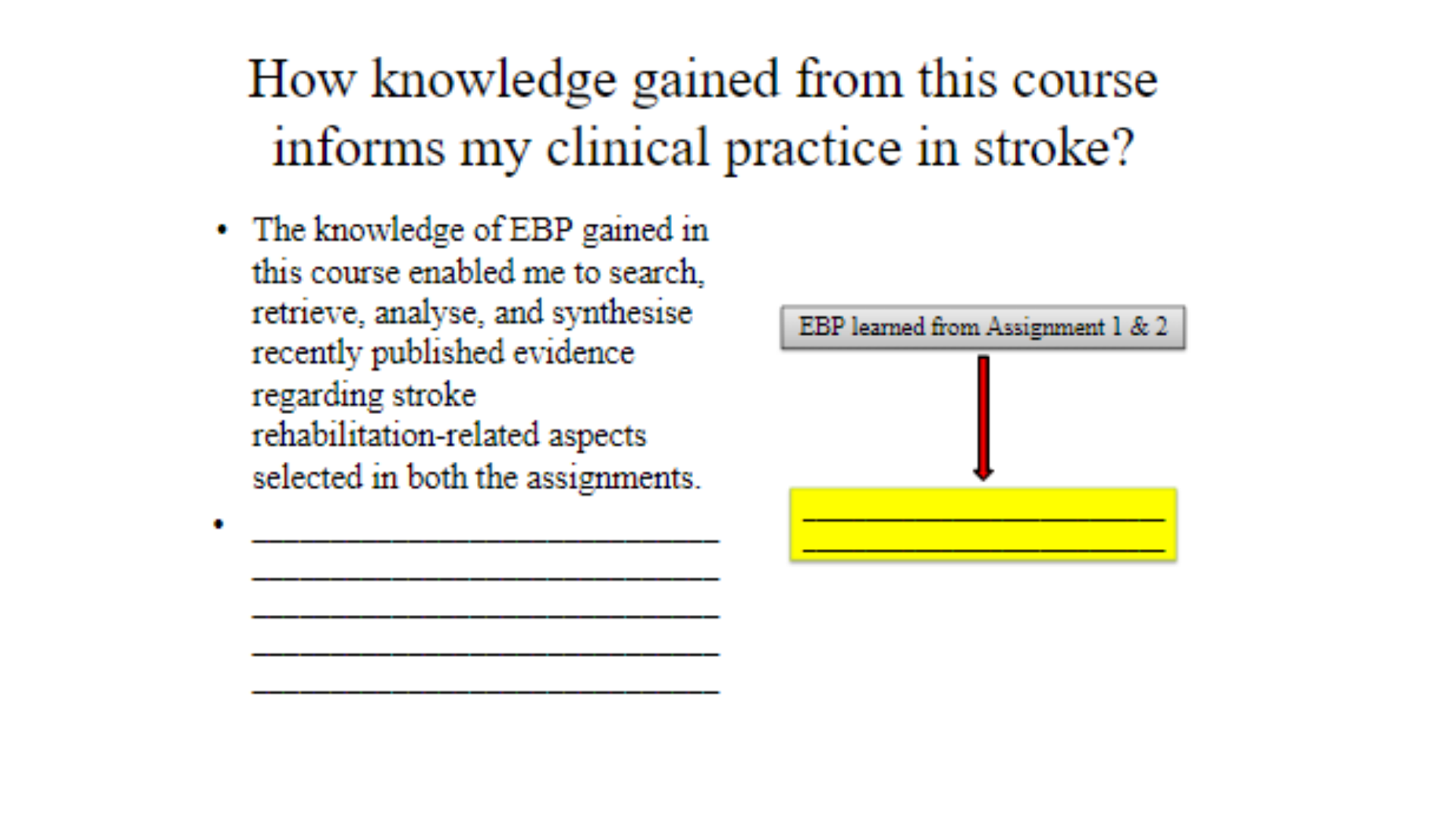 How knowledge gained from this course informs my clinical practice in stroke?

• The knowledge of EBP gained in this course enabled me to search, retrieve, analyse, and synthesise recently published evidence regarding stroke rehabilitation-related aspects selected in both the assignments.

• ______________________________
______________________________
______________________________
______________________________
______________________________

EBP learned from Assignment 1 & 2

______________________________
______________________________